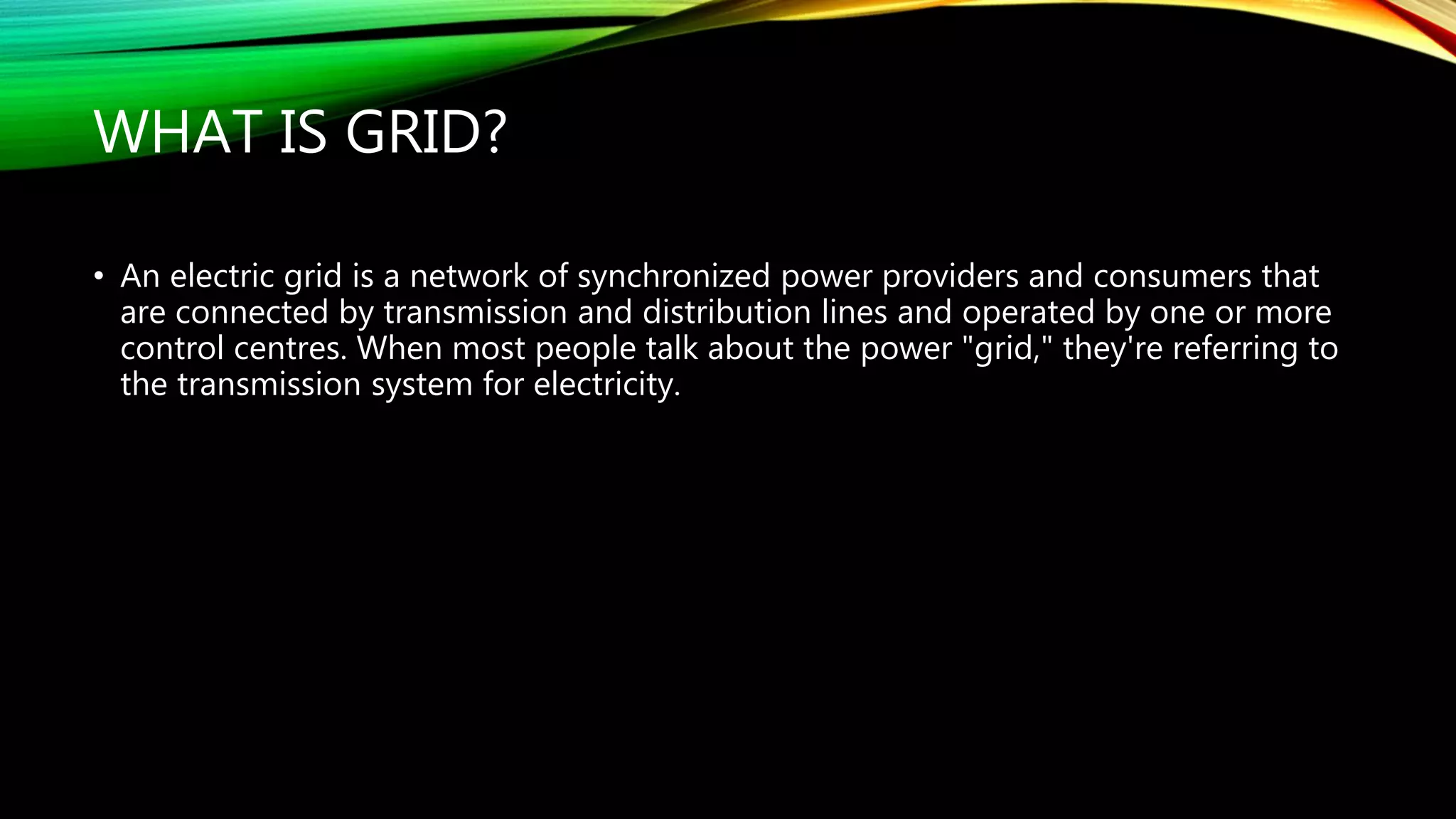 WHAT IS GRID?

• An electric grid is a network of synchronized power providers and consumers that are connected by transmission and distribution lines and operated by one or more control centres. When most people talk about the power "grid," they're referring to the transmission system for electricity.